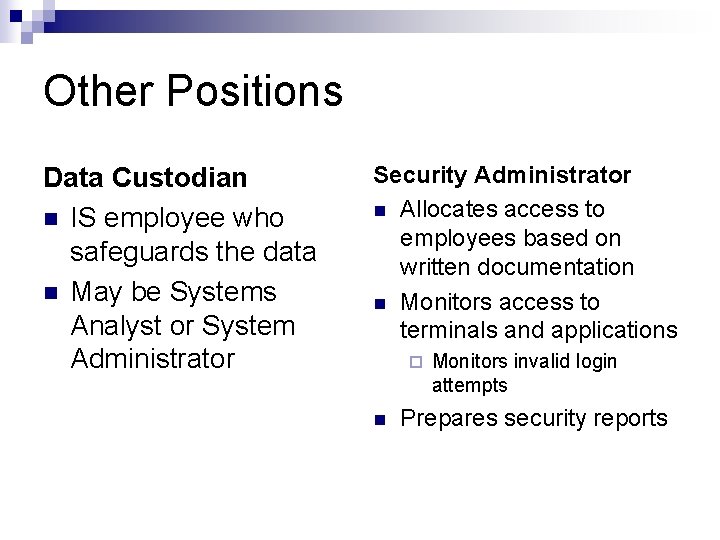 Other Positions

Data Custodian

- IS employee who safeguards the data
- May be Systems Analyst or System Administrator

Security Administrator

- Allocates access to employees based on written documentation
- Monitors access to terminals and applications
  - Monitors invalid login attempts
- Prepares security reports